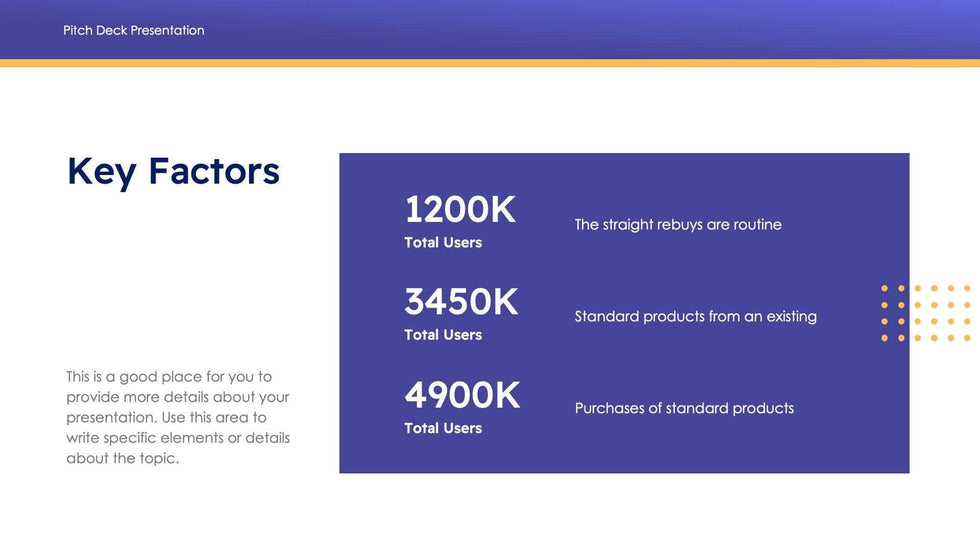 Pitch Deck Presentation

Key Factors

This is a good place for you to provide more details about your presentation. Use this area to write specific elements or details about the topic.

1200K
Total Users

The straight rebuys are routine

3450K
Total Users

Standard products from an existing

4900K
Total Users

Purchases of standard products